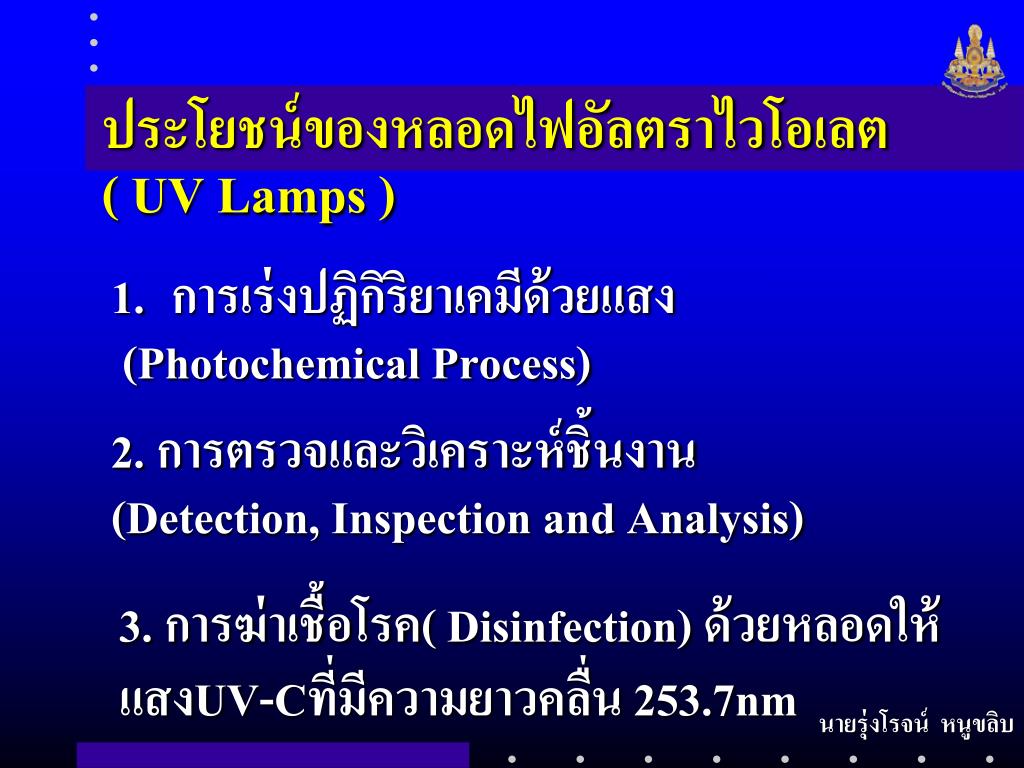 ประโยชน์ของหลอดไฟอัลตราไวโอเลต
( UV Lamps )

1. การเร่งปฏิกิริยาเคมีด้วยแสง
(Photochemical Process)

2. การตรวจและวิเคราะห์ชิ้นงาน
(Detection, Inspection and Analysis)

3. การฆ่าเชื้อโรค( Disinfection) ด้วยหลอดให้แสงUV-Cที่มีความยาวคลื่น 253.7nm

นายรุ่งโรจน์ หนูขลิบ